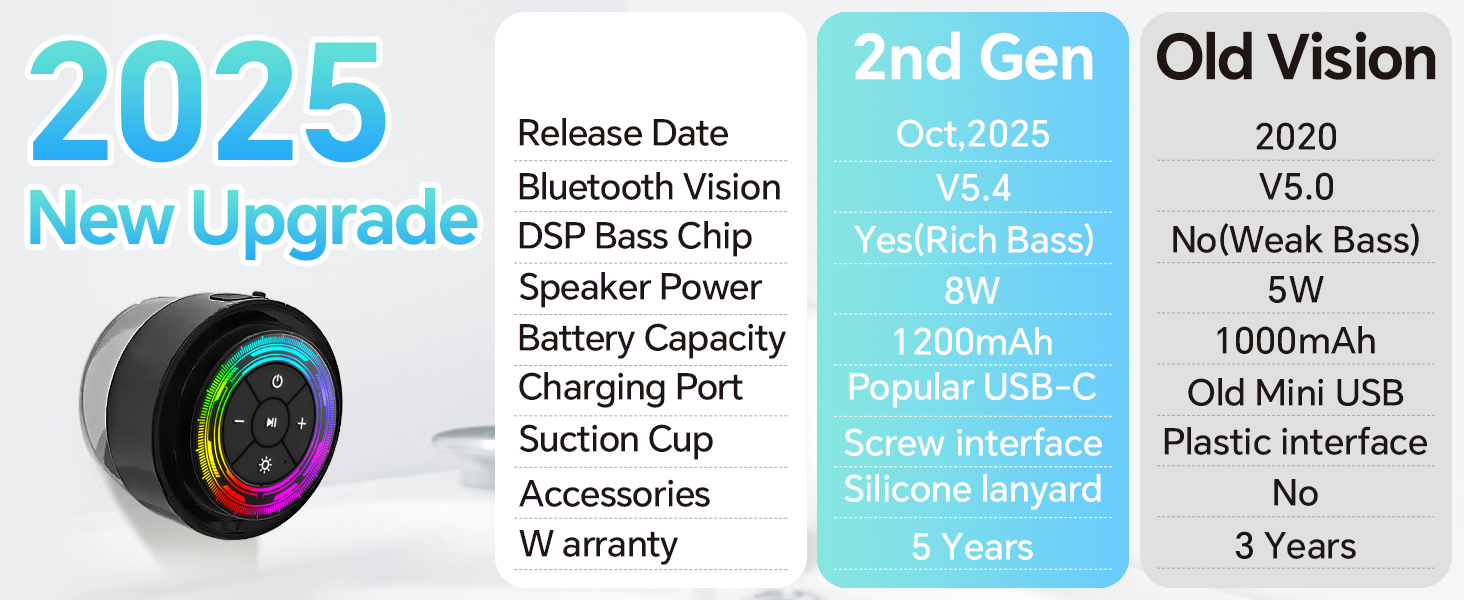 2025
New Upgrade

|  | 2nd Gen | Old Vision |
|---|---|---|
| Release Date | Oct,2025 | 2020 |
| Bluetooth Vision | V5.4 | V5.0 |
| DSP Bass Chip | Yes(Rich Bass) | No(Weak Bass) |
| Speaker Power | 8W | 5W |
| Battery Capacity | 1200mAh | 1000mAh |
| Charging Port | Popular USB-C | Old Mini USB |
| Suction Cup | Screw interface | Plastic interface |
| Accessories | Silicone lanyard | No |
| W arranty | 5 Years | 3 Years |